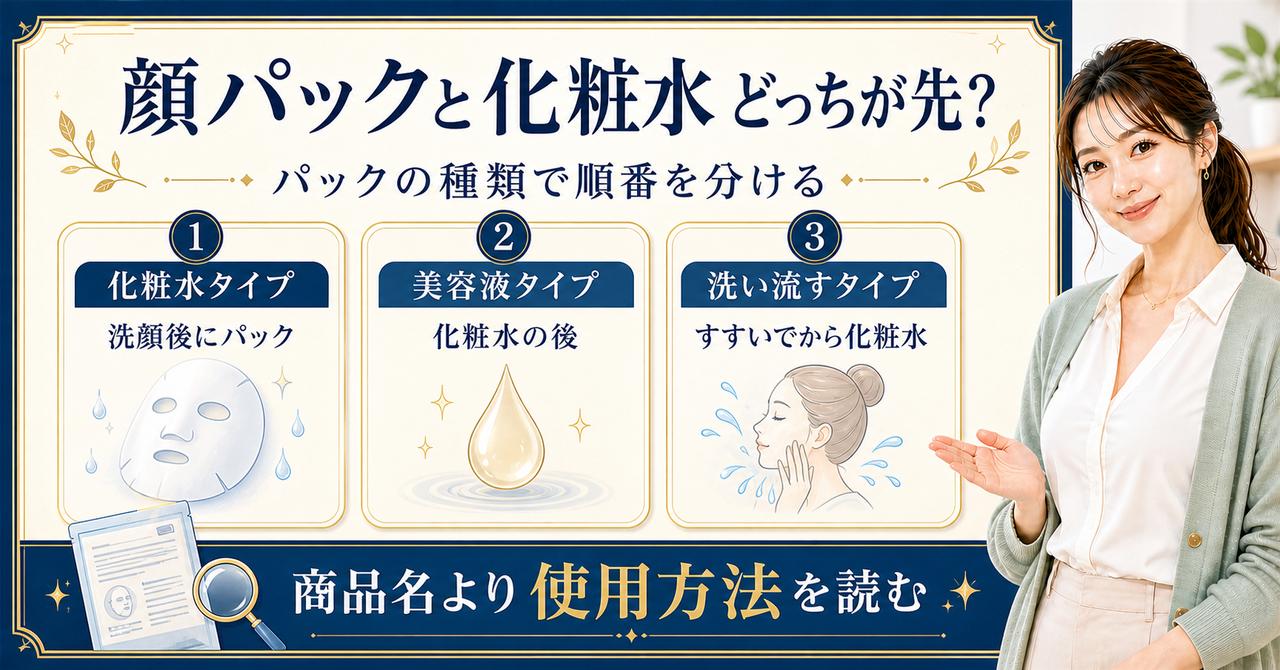 顔パックと化粧水 どっちが先？

パックの種類で順番を分ける

1
化粧水タイプ
洗顔後にパック

2
美容液タイプ
化粧水の後

3
洗い流すタイプ
すすいでから化粧水

商品名より使用方法を読む